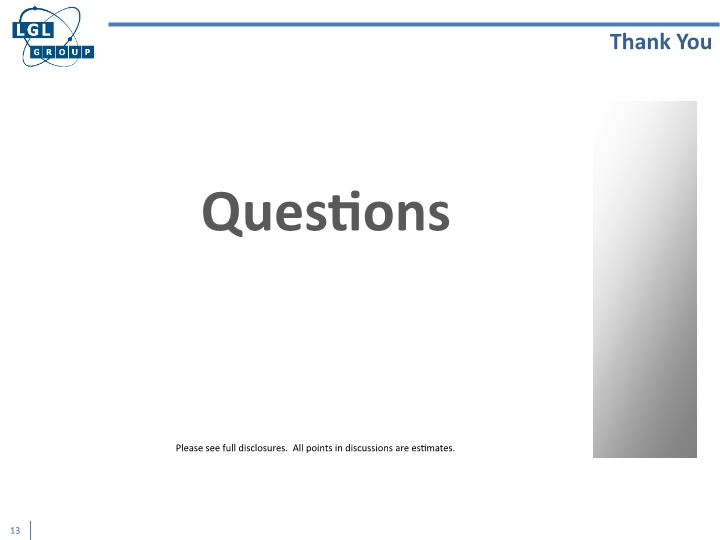 LGL GROUP

Thank You

Questions

Please see full disclosures. All points in discussions are estimates.

13